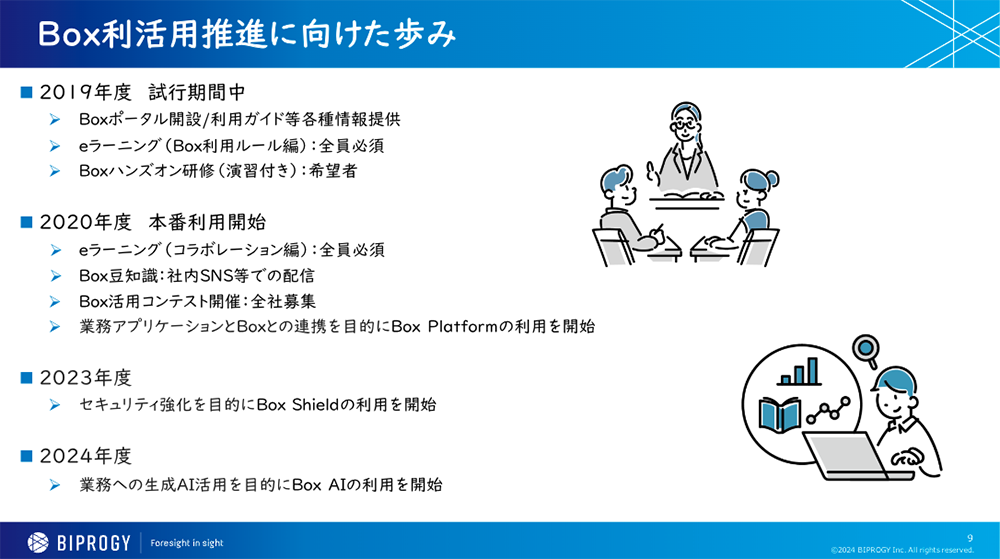 Box利活用推進に向けた歩み

■ 2019年度　試行期間中

➢ Boxポータル開設/利用ガイド等各種情報提供

➢ eラーニング（Box利用ルール編）：全員必須

➢ Boxハンズオン研修（演習付き）：希望者

■ 2020年度　本番利用開始

➢ eラーニング（コラボレーション編）：全員必須

➢ Box豆知識：社内SNS等での配信

➢ Box活用コンテスト開催：全社募集

➢ 業務アプリケーションとBoxとの連携を目的にBox Platformの利用を開始

■ 2023年度

➢ セキュリティ強化を目的にBox Shieldの利用を開始

■ 2024年度

➢ 業務への生成AI活用を目的にBox AIの利用を開始

BIPROGY | Foresight in sight

9

©2024 BIPROGY Inc. All rights reserved.